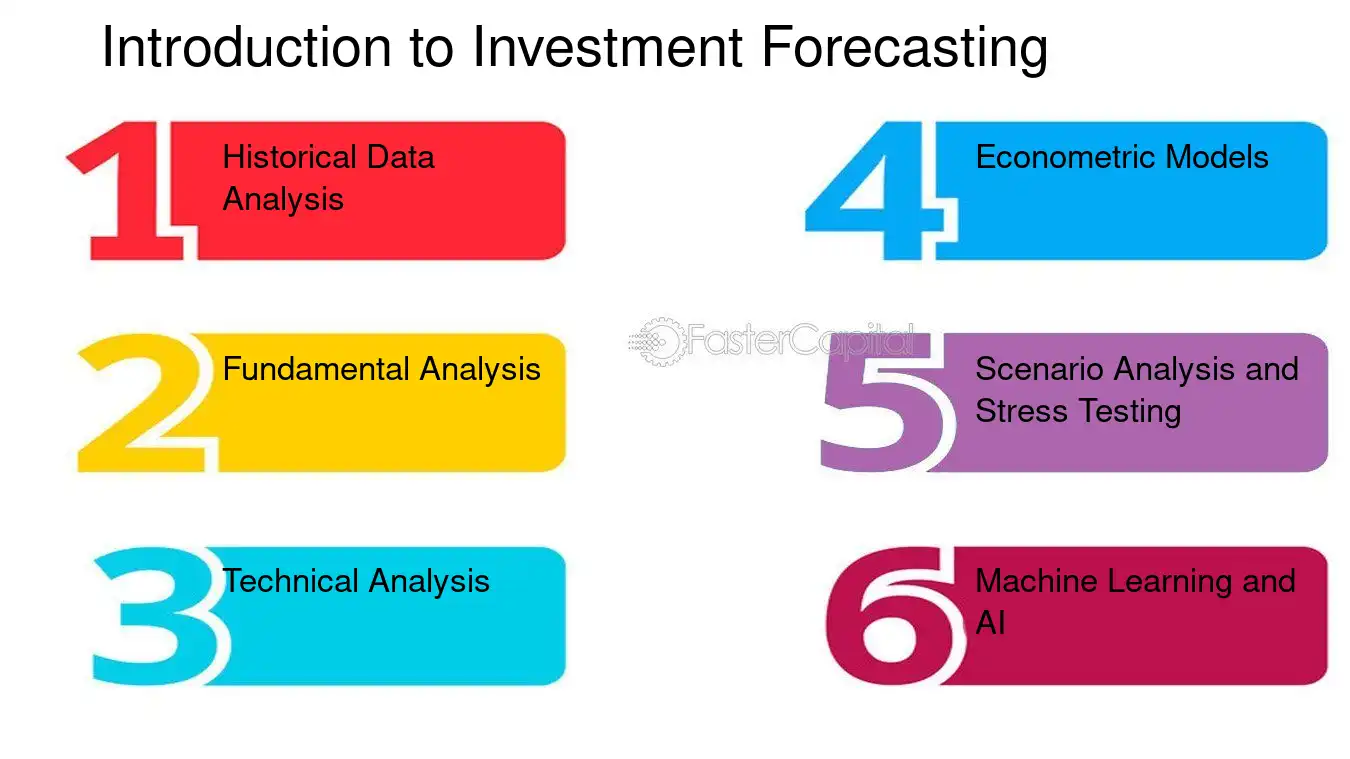 Introduction to Investment Forecasting

1 Historical Data Analysis

2 Fundamental Analysis

3 Technical Analysis

4 Econometric Models

5 Scenario Analysis and Stress Testing

6 Machine Learning and AI

FasterCapital